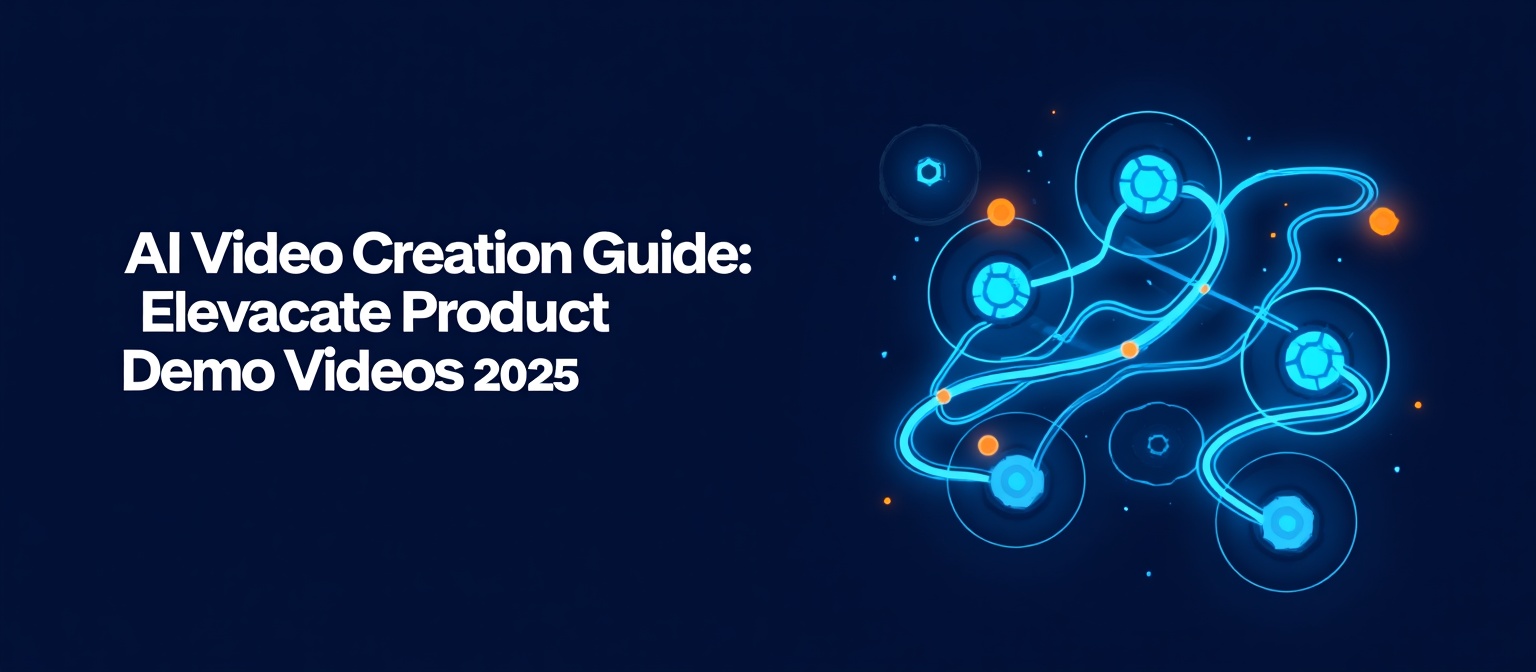 AI Video Creation Guide:
Elevacate Product
Demo Videos 2025